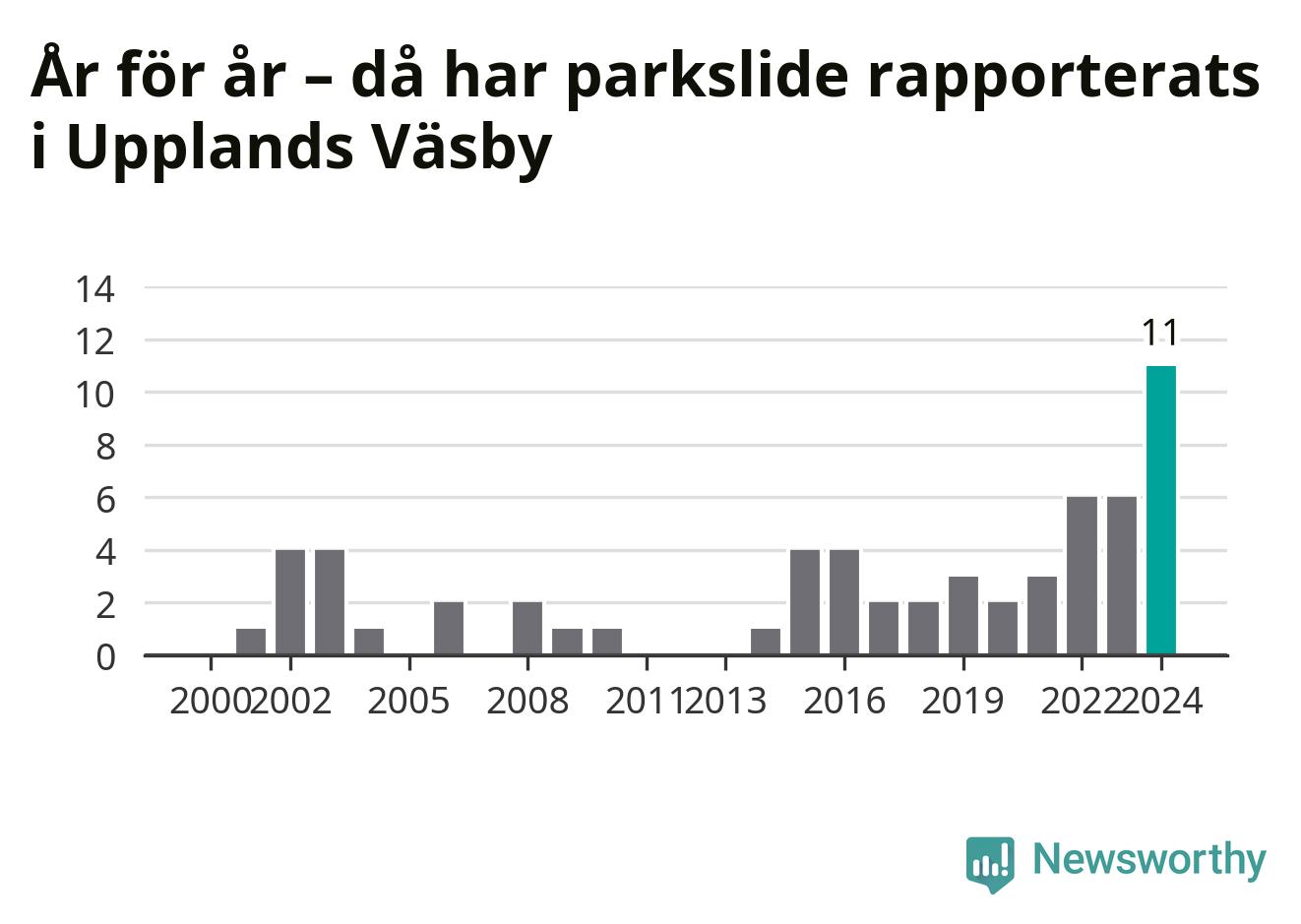 År för år – då har parkslide rapporterats i Upplands Väsby

14
12
10
8
6
4
2
0

11

2000 2002 2005 2008 2011 2013 2016 2019 2022 2024

Newsworthy